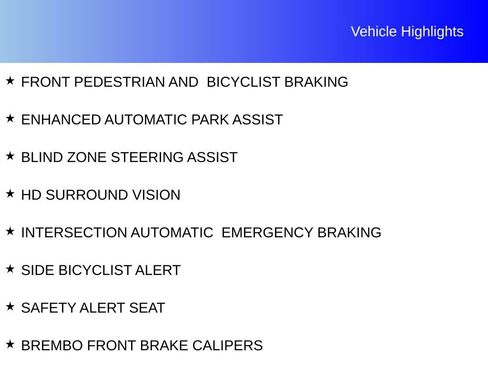 Vehicle Highlights

★ FRONT PEDESTRIAN AND BICYCLIST BRAKING

★ ENHANCED AUTOMATIC PARK ASSIST

★ BLIND ZONE STEERING ASSIST

★ HD SURROUND VISION

★ INTERSECTION AUTOMATIC EMERGENCY BRAKING

★ SIDE BICYCLIST ALERT

★ SAFETY ALERT SEAT

★ BREMBO FRONT BRAKE CALIPERS